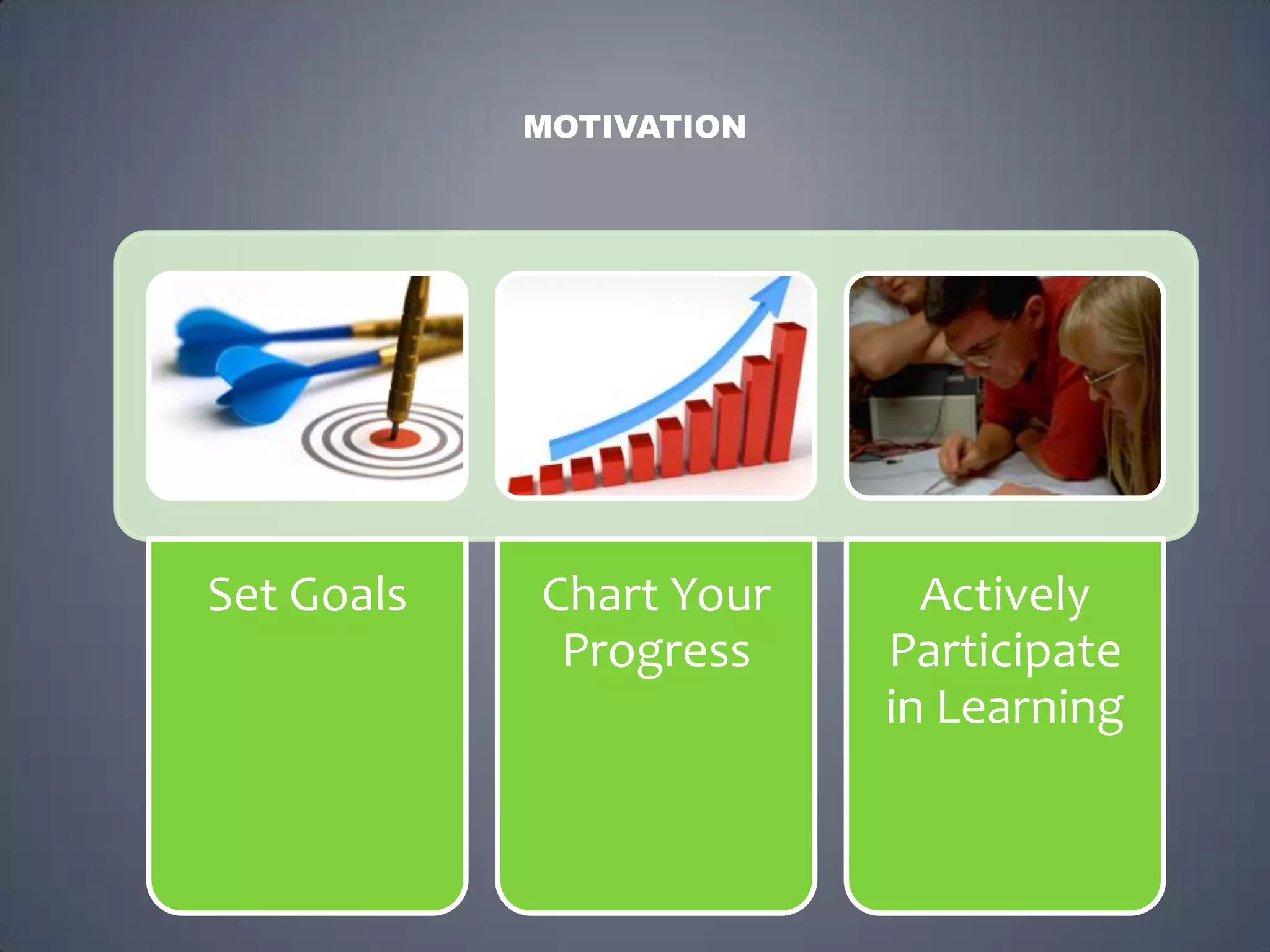 MOTIVATION

Set Goals

Chart Your Progress

Actively Participate in Learning